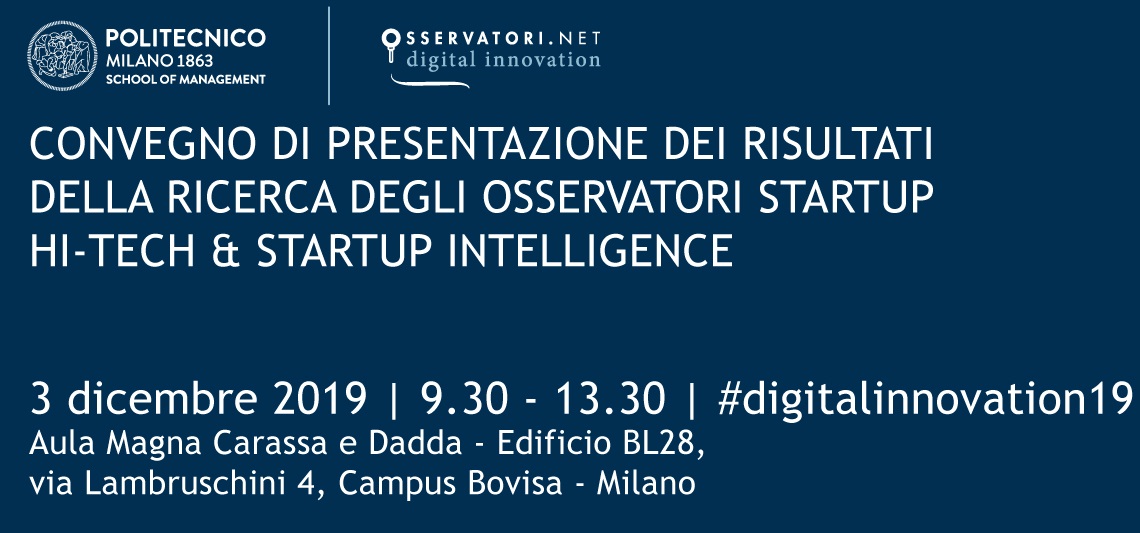 POLITECNICO
MILANO 1863
SCHOOL OF MANAGEMENT

OSSERVATORI.NET
digital innovation

CONVEGNO DI PRESENTAZIONE DEI RISULTATI DELLA RICERCA DEGLI OSSERVATORI STARTUP HI-TECH & STARTUP INTELLIGENCE

3 dicembre 2019 | 9.30 - 13.30 | #digitalinnovation19
Aula Magna Carassa e Dadda - Edificio BL28,
via Lambruschini 4, Campus Bovisa - Milano